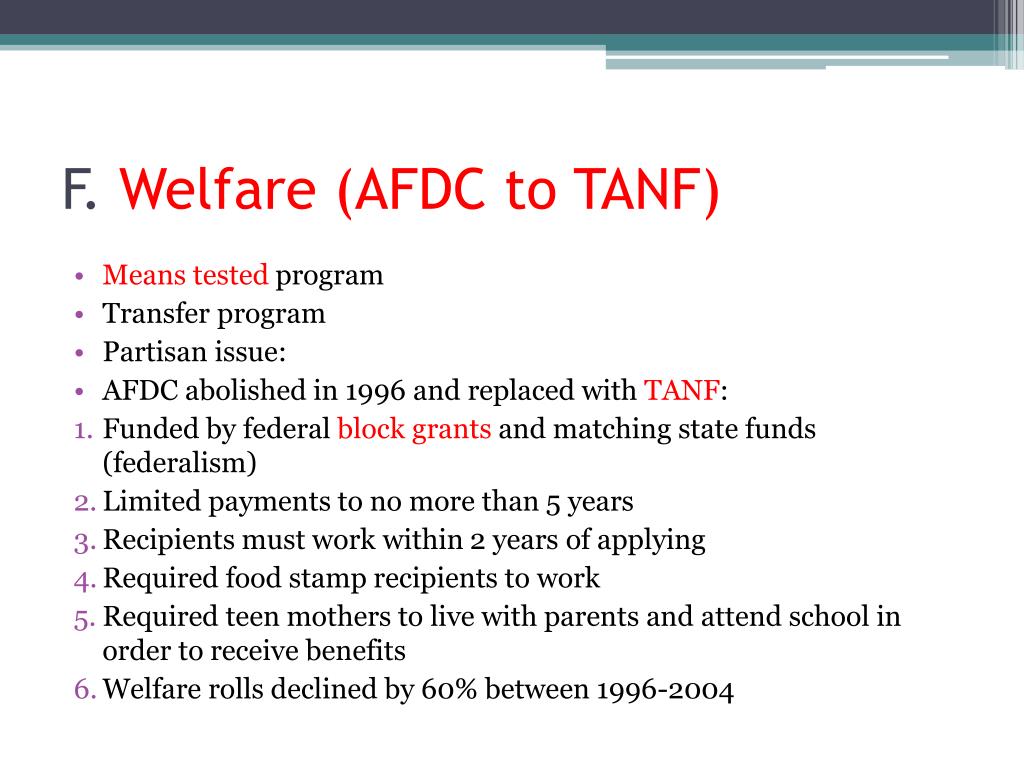 F. Welfare (AFDC to TANF)

• Means tested program
• Transfer program
• Partisan issue:
• AFDC abolished in 1996 and replaced with TANF:
1. Funded by federal block grants and matching state funds (federalism)
2. Limited payments to no more than 5 years
3. Recipients must work within 2 years of applying
4. Required food stamp recipients to work
5. Required teen mothers to live with parents and attend school in order to receive benefits
6. Welfare rolls declined by 60% between 1996-2004